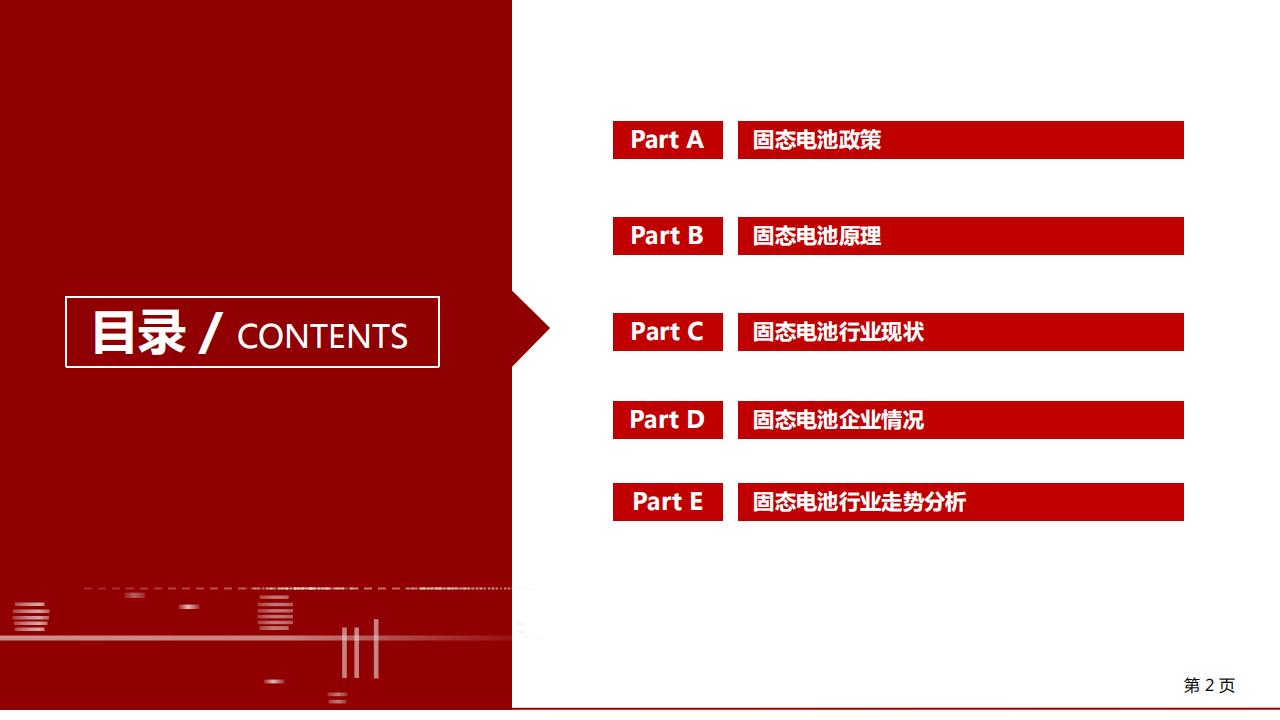 目录 / CONTENTS

Part A 固态电池政策

Part B 固态电池原理

Part C 固态电池行业现状

Part D 固态电池企业情况

Part E 固态电池行业走势分析

第 2 页